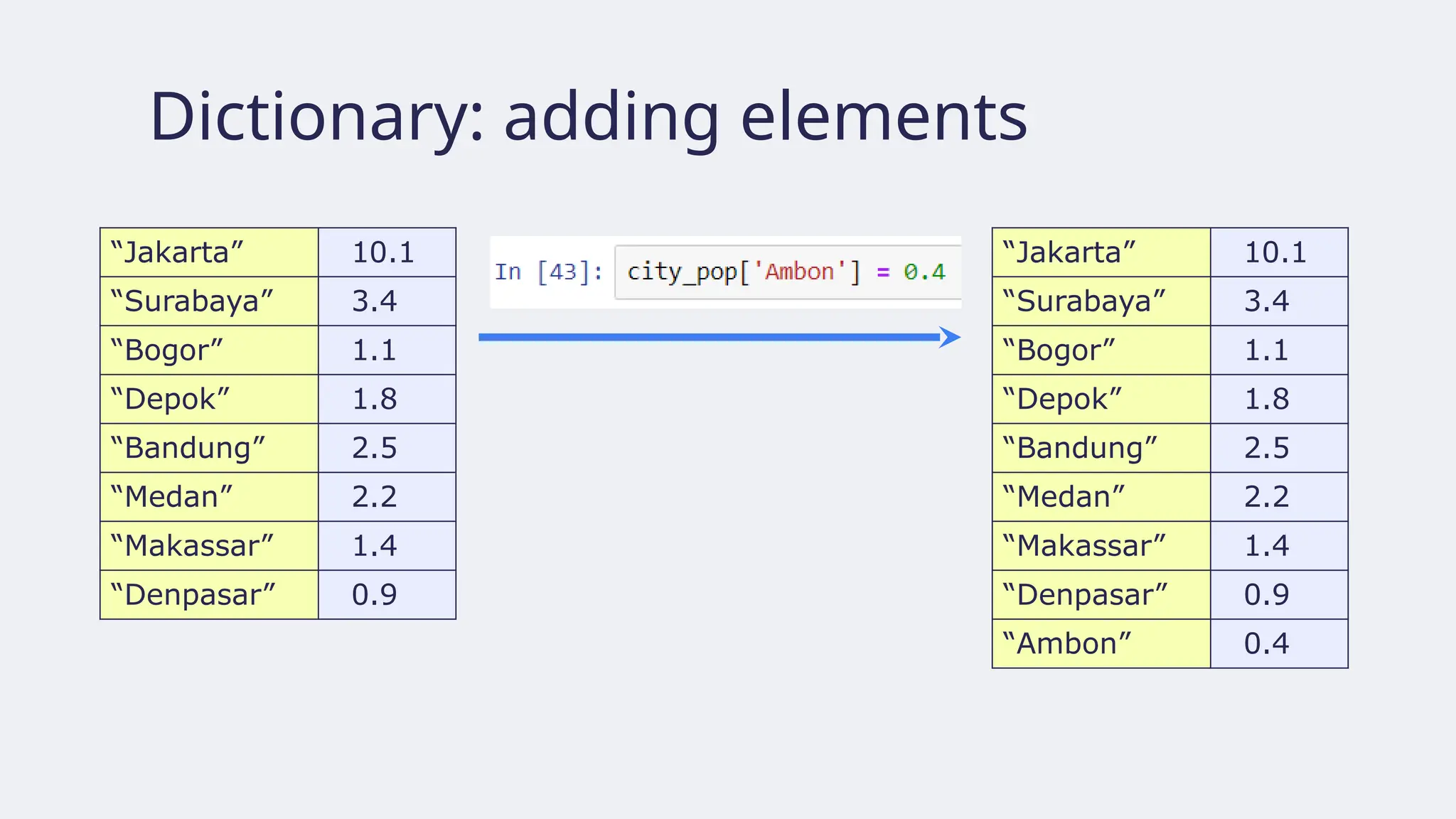 Dictionary: adding elements

| | |
|---|---|
| “Jakarta” | 10.1 |
| “Surabaya” | 3.4 |
| “Bogor” | 1.1 |
| “Depok” | 1.8 |
| “Bandung” | 2.5 |
| “Medan” | 2.2 |
| “Makassar” | 1.4 |
| “Denpasar” | 0.9 |

In [43]: city_pop['Ambon'] = 0.4

| | |
|---|---|
| “Jakarta” | 10.1 |
| “Surabaya” | 3.4 |
| “Bogor” | 1.1 |
| “Depok” | 1.8 |
| “Bandung” | 2.5 |
| “Medan” | 2.2 |
| “Makassar” | 1.4 |
| “Denpasar” | 0.9 |
| “Ambon” | 0.4 |